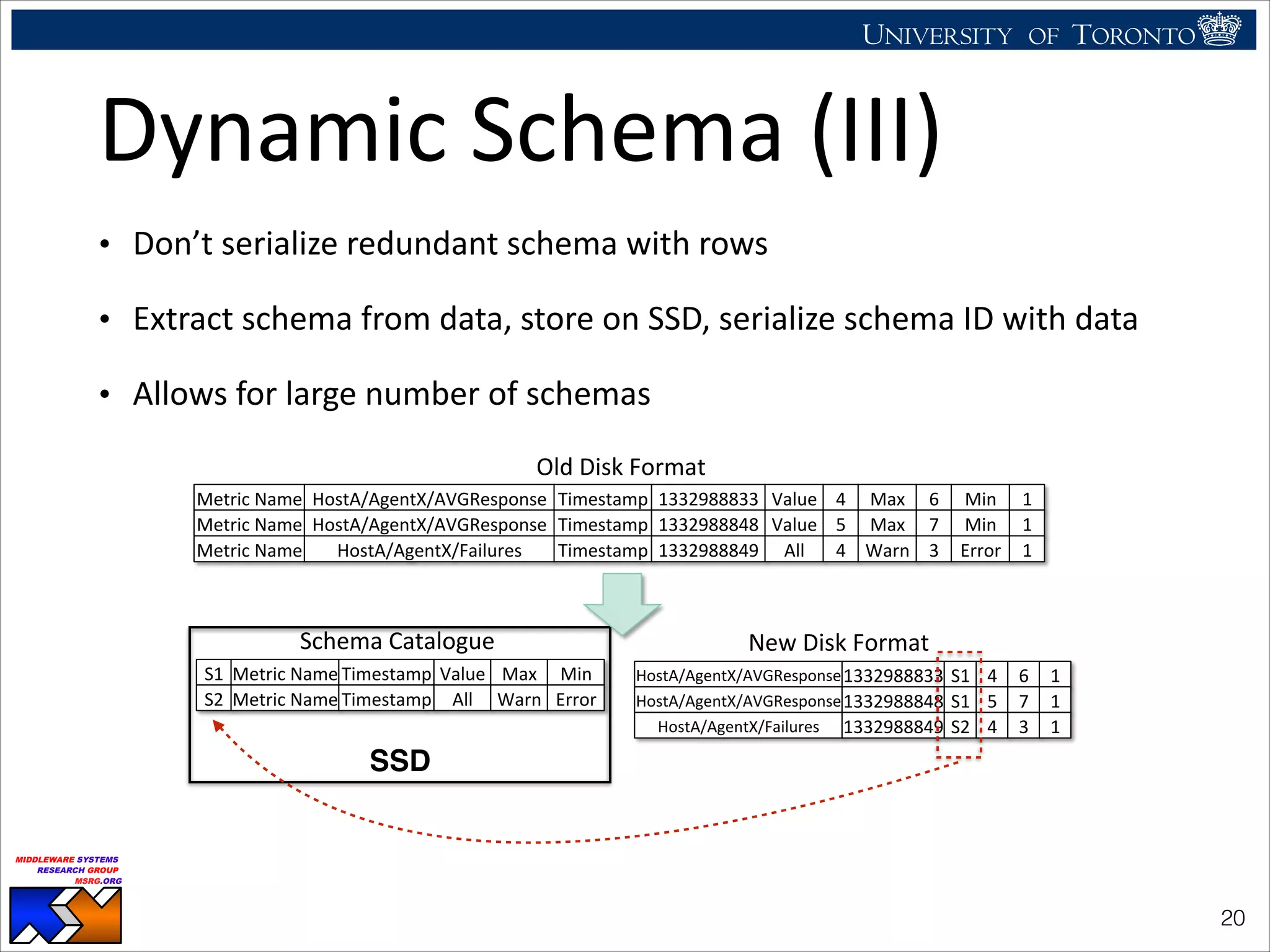 UNIVERSITY OF TORONTO

Dynamic Schema (III)

• Don't serialize redundant schema with rows

• Extract schema from data, store on SSD, serialize schema ID with data

• Allows for large number of schemas

Old Disk Format

| Metric Name | HostA/AgentX/AVGResponse | Timestamp | 1332988833 | Value | 4 | Max | 6 | Min | 1 |
|---|---|---|---|---|---|---|---|---|---|
| Metric Name | HostA/AgentX/AVGResponse | Timestamp | 1332988848 | Value | 5 | Max | 7 | Min | 1 |
| Metric Name | HostA/AgentX/Failures | Timestamp | 1332988849 | All | 4 | Warn | 3 | Error | 1 |

Schema Catalogue

| S1 | Metric Name | Timestamp | Value | Max | Min |
|---|---|---|---|---|---|
| S2 | Metric Name | Timestamp | All | Warn | Error |

SSD

New Disk Format

| HostA/AgentX/AVGResponse | 1332988833 | S1 | 4 | 6 | 1 |
|---|---|---|---|---|---|
| HostA/AgentX/AVGResponse | 1332988848 | S1 | 5 | 7 | 1 |
| HostA/AgentX/Failures | 1332988849 | S2 | 4 | 3 | 1 |

MIDDLEWARE SYSTEMS
RESEARCH GROUP
MSRG.ORG

20